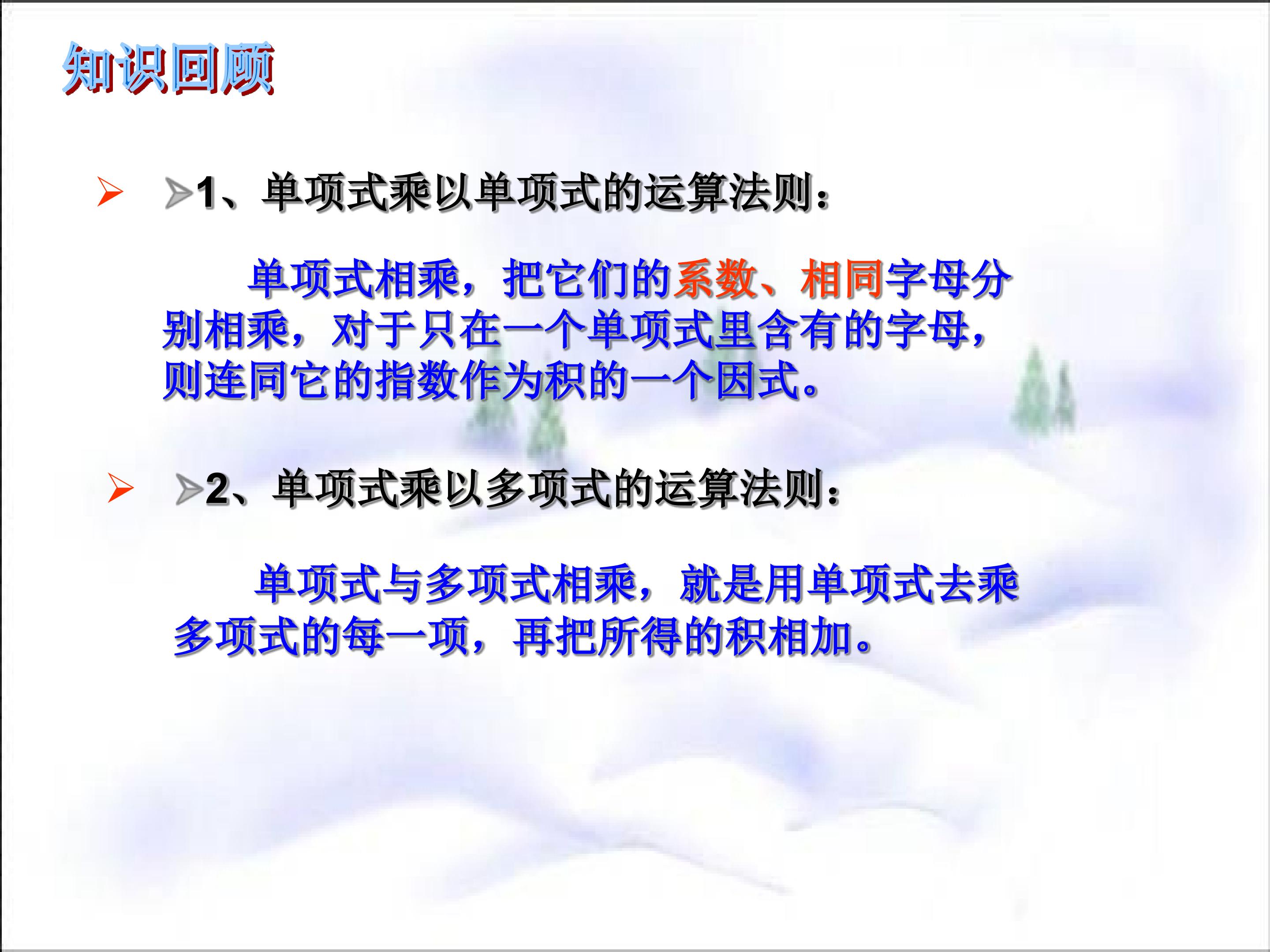 知识回顾

➢ ➢1、单项式乘以单项式的运算法则：

单项式相乘，把它们的系数、相同字母分别相乘，对于只在一个单项式里含有的字母，则连同它的指数作为积的一个因式。

➢ ➢2、单项式乘以多项式的运算法则：

单项式与多项式相乘，就是用单项式去乘多项式的每一项，再把所得的积相加。